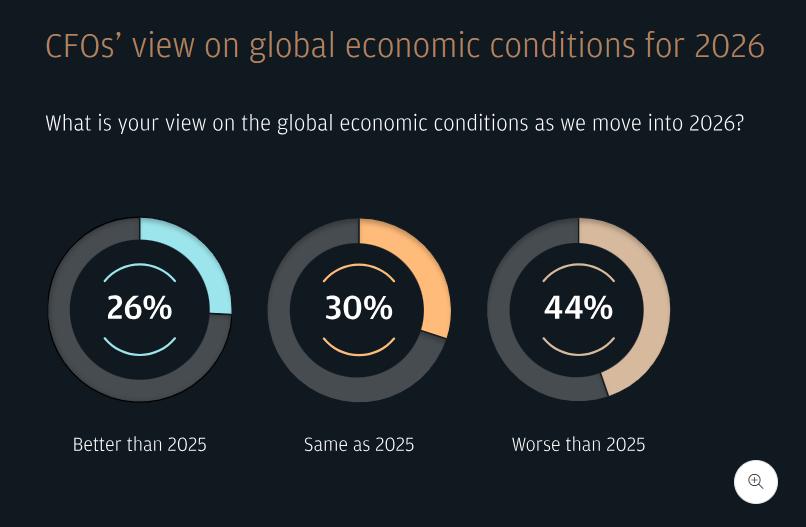 CFOs' view on global economic conditions for 2026

What is your view on the global economic conditions as we move into 2026?

26%

Better than 2025

30%

Same as 2025

44%

Worse than 2025